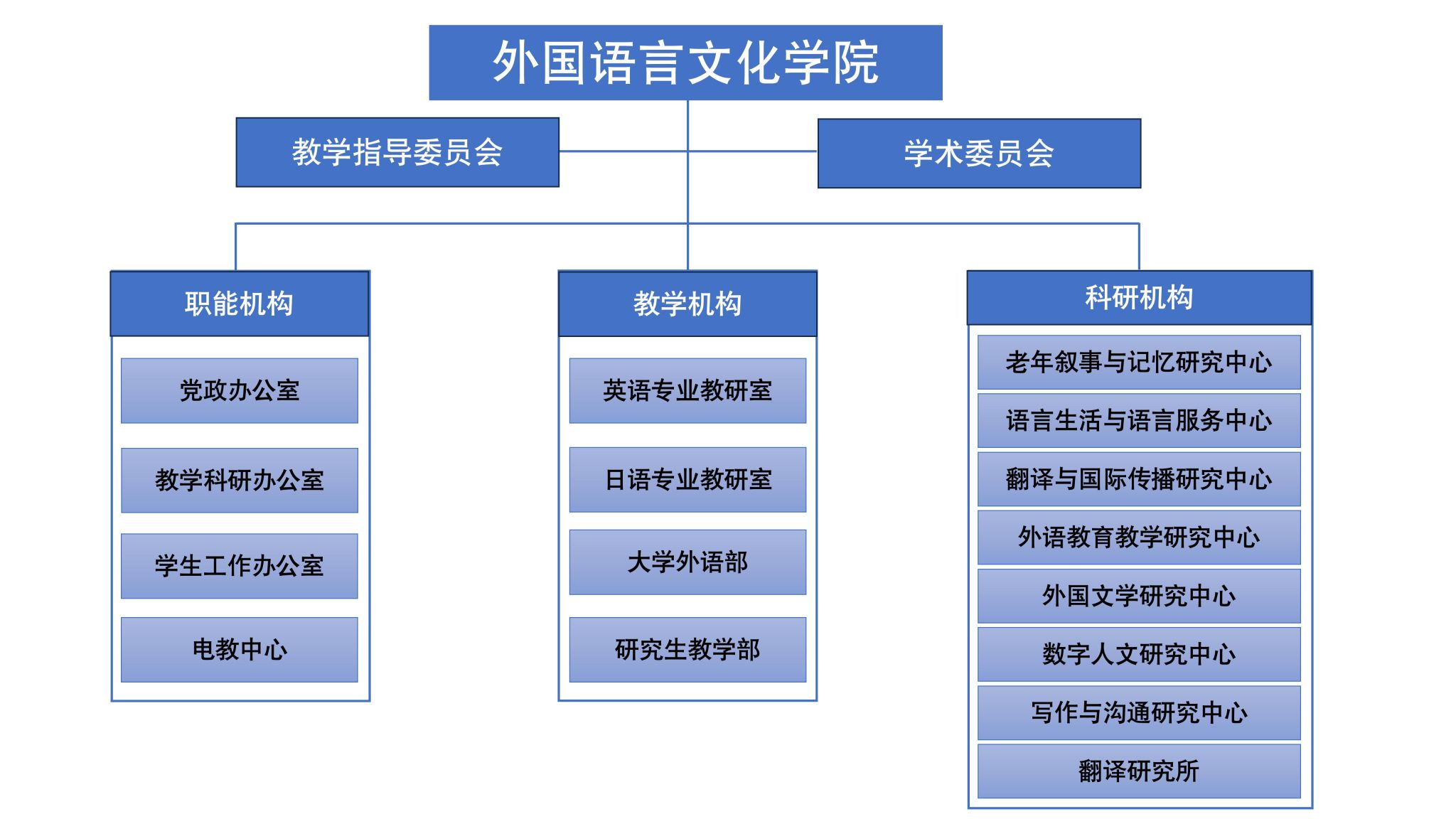 外国语言文化学院

教学指导委员会

学术委员会

职能机构

党政办公室

教学科研办公室

学生工作办公室

电教中心

教学机构

英语专业教研室

日语专业教研室

大学外语部

研究生教学部

科研机构

老年叙事与记忆研究中心

语言生活与语言服务中心

翻译与国际传播研究中心

外语教育教学研究中心

外国文学研究中心

数字人文研究中心

写作与沟通研究中心

翻译研究所